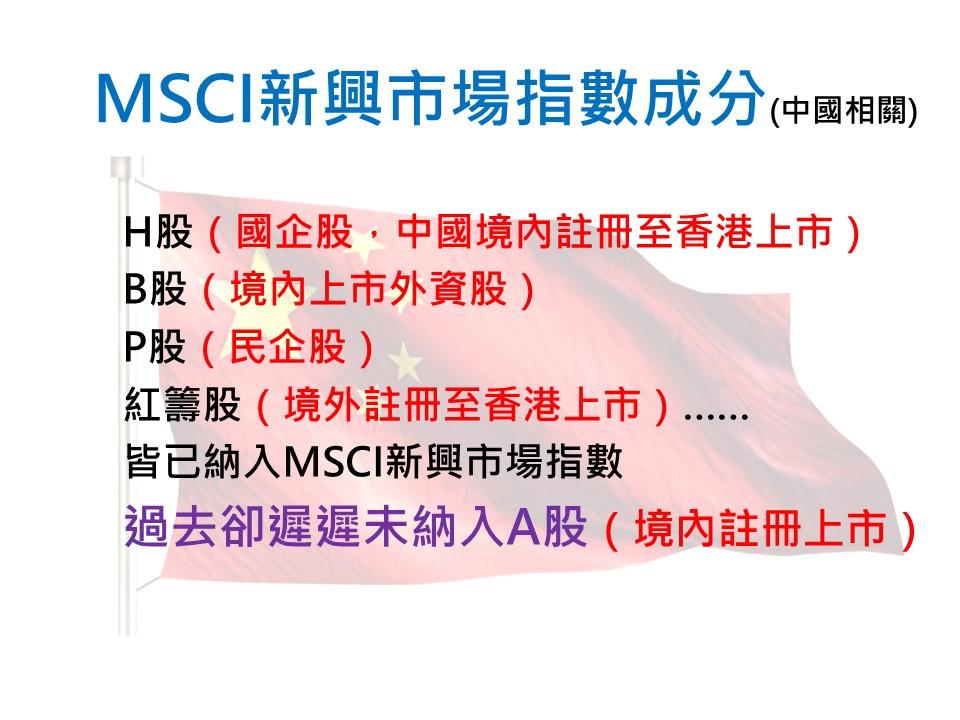 MSCI新興市場指數成分(中國相關)

H股（國企股，中國境內註冊至香港上市）
B股（境內上市外資股）
P股（民企股）
紅籌股（境外註冊至香港上市）……
皆已納入MSCI新興市場指數
過去卻遲遲未納入A股（境內註冊上市）